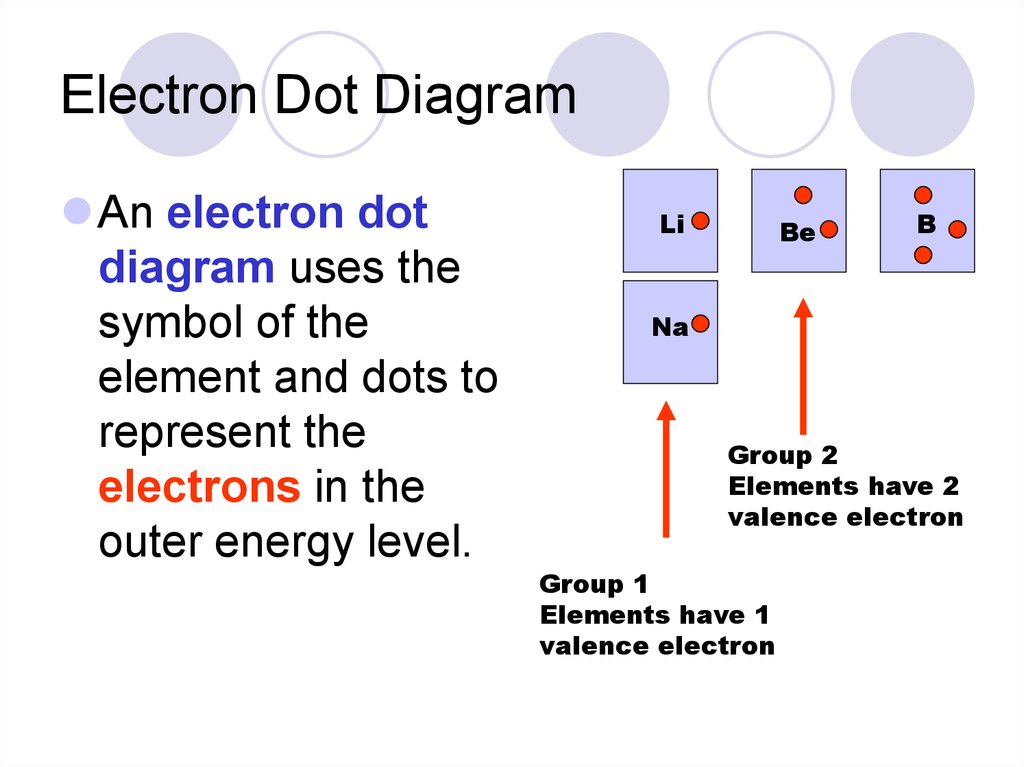 Electron Dot Diagram

An electron dot diagram uses the symbol of the element and dots to represent the electrons in the outer energy level.

Li

Be

B

Na

Group 2
Elements have 2
valence electron

Group 1
Elements have 1
valence electron